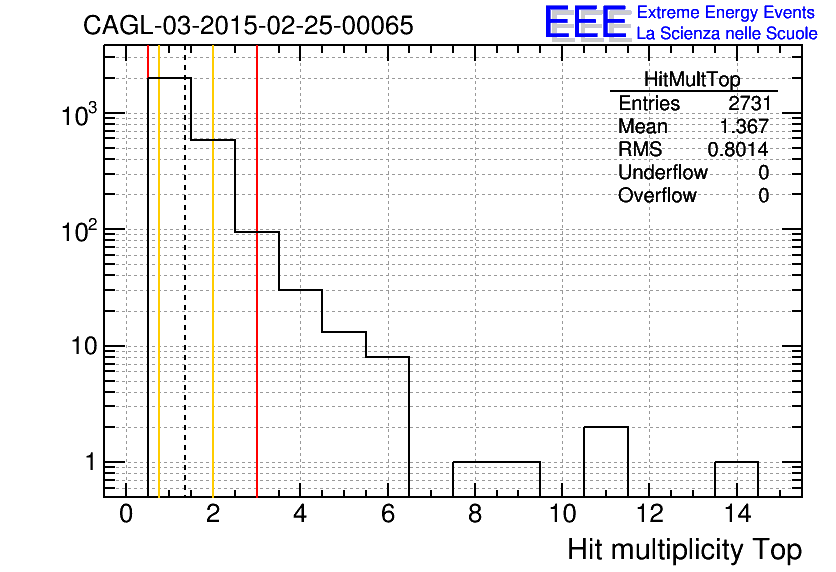 CAGL-03-2015-02-25-00065

EEE Extreme Energy Events
La Scienza nelle Scuole

| HitMultTop | |
|---|---|
| Entries | 2731 |
| Mean | 1.367 |
| RMS | 0.8014 |
| Underflow | 0 |
| Overflow | 0 |

$10^3$
$10^2$
10
1

0 2 4 6 8 10 12 14

Hit multiplicity Top